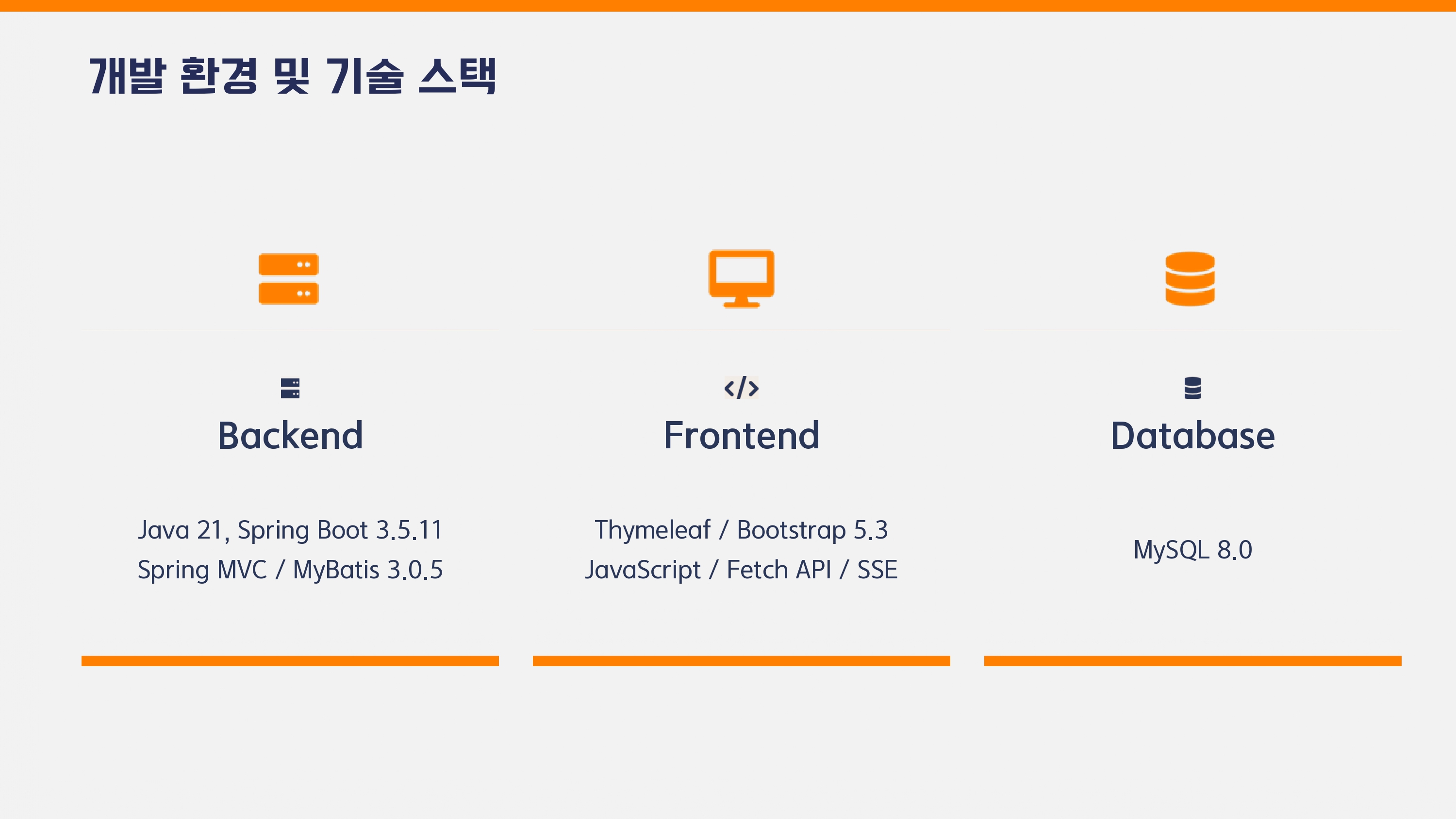 개발 환경 및 기술 스택

Backend

Java 21, Spring Boot 3.5.11
Spring MVC / MyBatis 3.0.5

</>

Frontend

Thymeleaf / Bootstrap 5.3
JavaScript / Fetch API / SSE

Database

MySQL 8.0